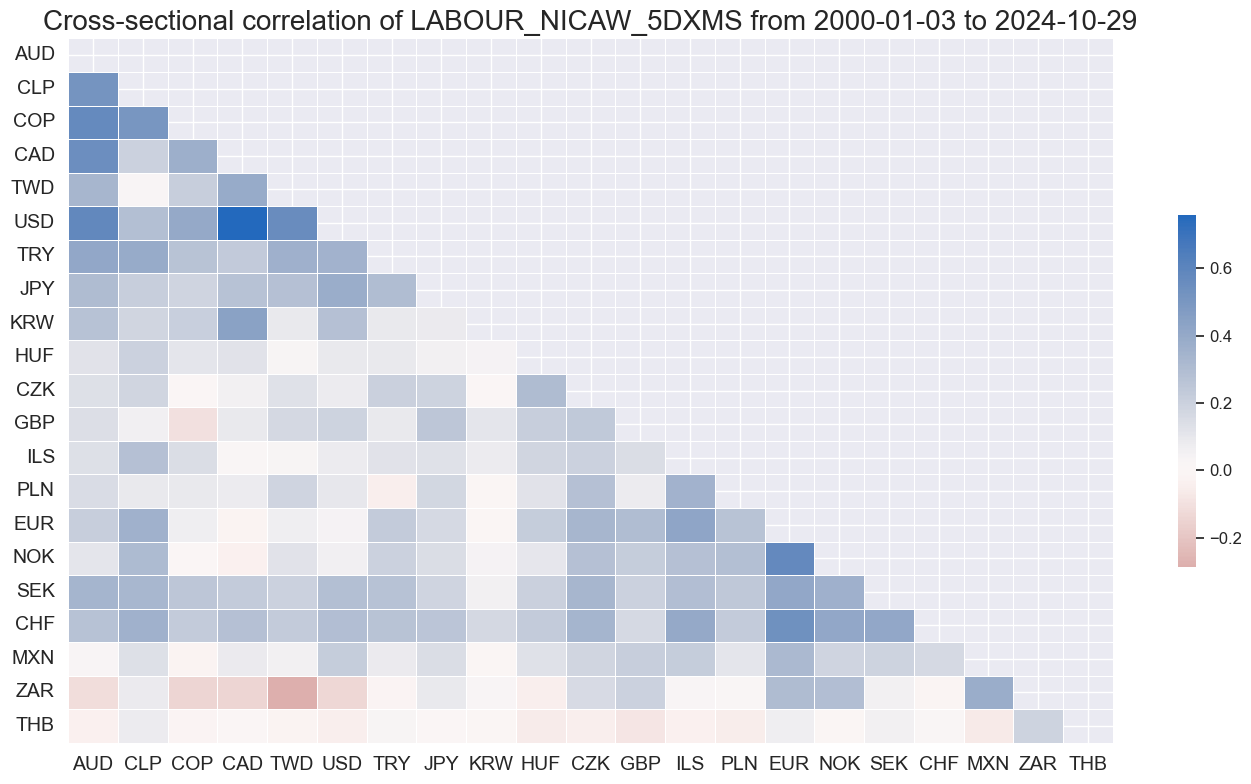 Cross-sectional correlation of LABOUR_NICAW_5DXMS from 2000-01-03 to 2024-10-29

AUD
CLP
COP
CAD
TWD
USD
TRY
JPY
KRW
HUF
CZK
GBP
ILS
PLN
EUR
NOK
SEK
CHF
MXN
ZAR
THB

AUD CLP COP CAD TWD USD TRY JPY KRW HUF CZK GBP ILS PLN EUR NOK SEK CHF MXN ZAR THB

0.6
0.4
0.2
0.0
−0.2